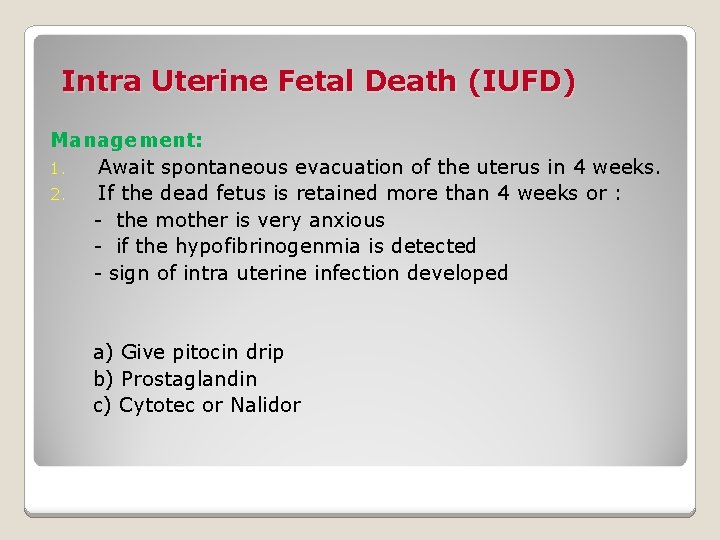 Intra Uterine Fetal Death (IUFD)

Management:

1. Await spontaneous evacuation of the uterus in 4 weeks.
2. If the dead fetus is retained more than 4 weeks or :
- the mother is very anxious
- if the hypofibrinogenmia is detected
- sign of intra uterine infection developed

a) Give pitocin drip
b) Prostaglandin
c) Cytotec or Nalidor